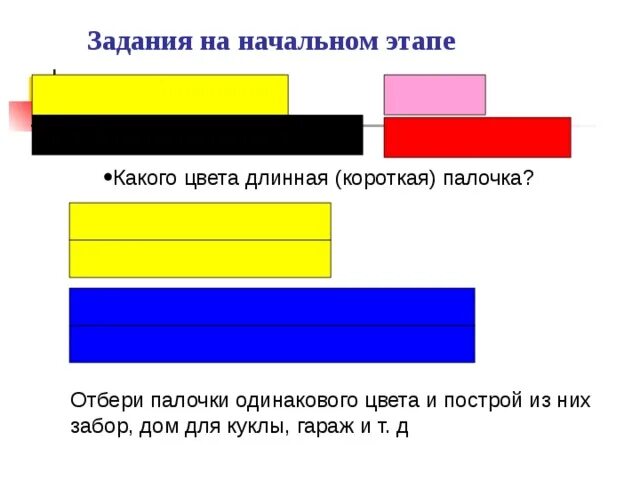 Задания на начальном этапе

•Какого цвета длинная (короткая) палочка?

Отбери палочки одинакового цвета и построй из них забор, дом для куклы, гараж и т. д